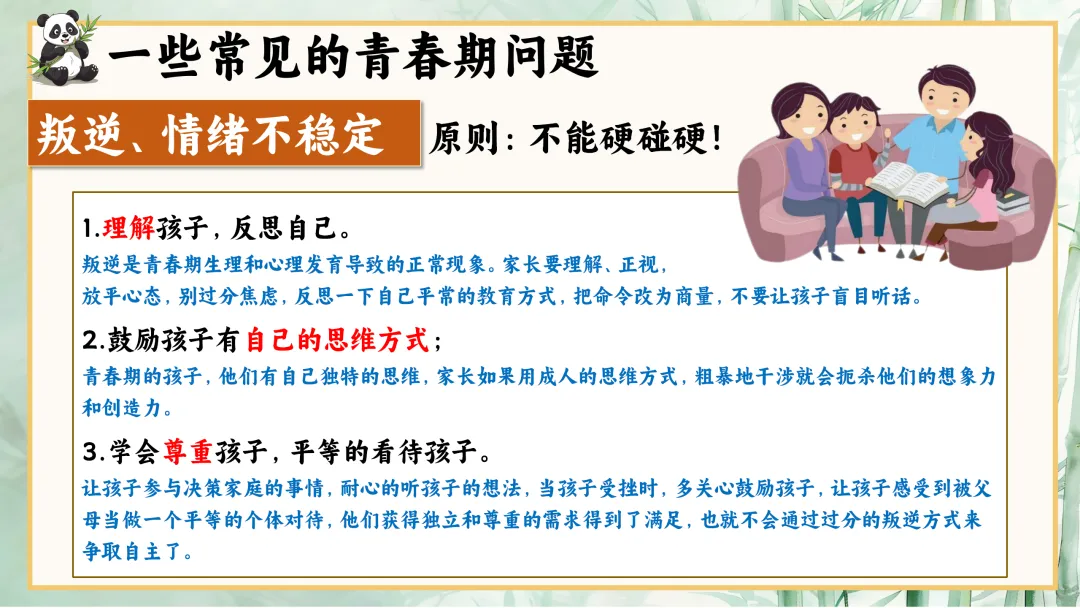 一些常见的青春期问题

叛逆、情绪不稳定

原则：不能硬碰硬！

1.理解孩子，反思自己。

叛逆是青春期生理和心理发育导致的正常现象。家长要理解、正视，放平心态，别过分焦虑，反思一下自己平常的教育方式，把命令改为商量，不要让孩子盲目听话。

2.鼓励孩子有自己的思维方式；

青春期的孩子，他们有自己独特的思维，家长如果用成人的思维方式，粗暴地干涉就会扼杀他们的想象力和创造力。

3.学会尊重孩子，平等的看待孩子。

让孩子参与决策家庭的事情，耐心的听孩子的想法，当孩子受挫时，多关心鼓励孩子，让孩子感受到被父母当做一个平等的个体对待，他们获得独立和尊重的需求得到了满足，也就不会通过过分的叛逆方式来争取自主了。